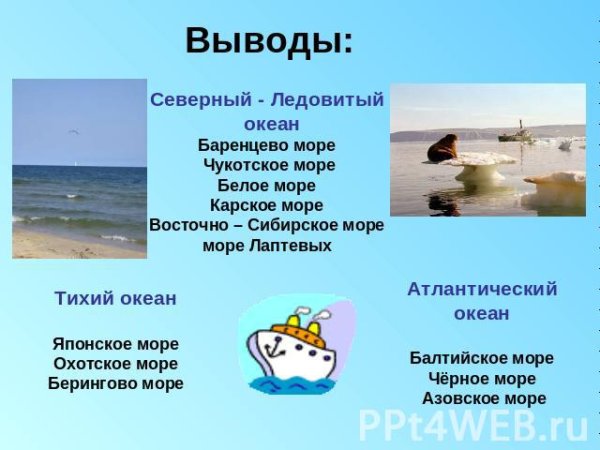 Выводы:

Северный - Ледовитый океан
Баренцево море
Чукотское море
Белое море
Карское море
Восточно – Сибирское море
море Лаптевых

Тихий океан

Японское море
Охотское море
Берингово море

Атлантический океан

Балтийское море
Чёрное море
Азовское море

PPt4WEB.ru